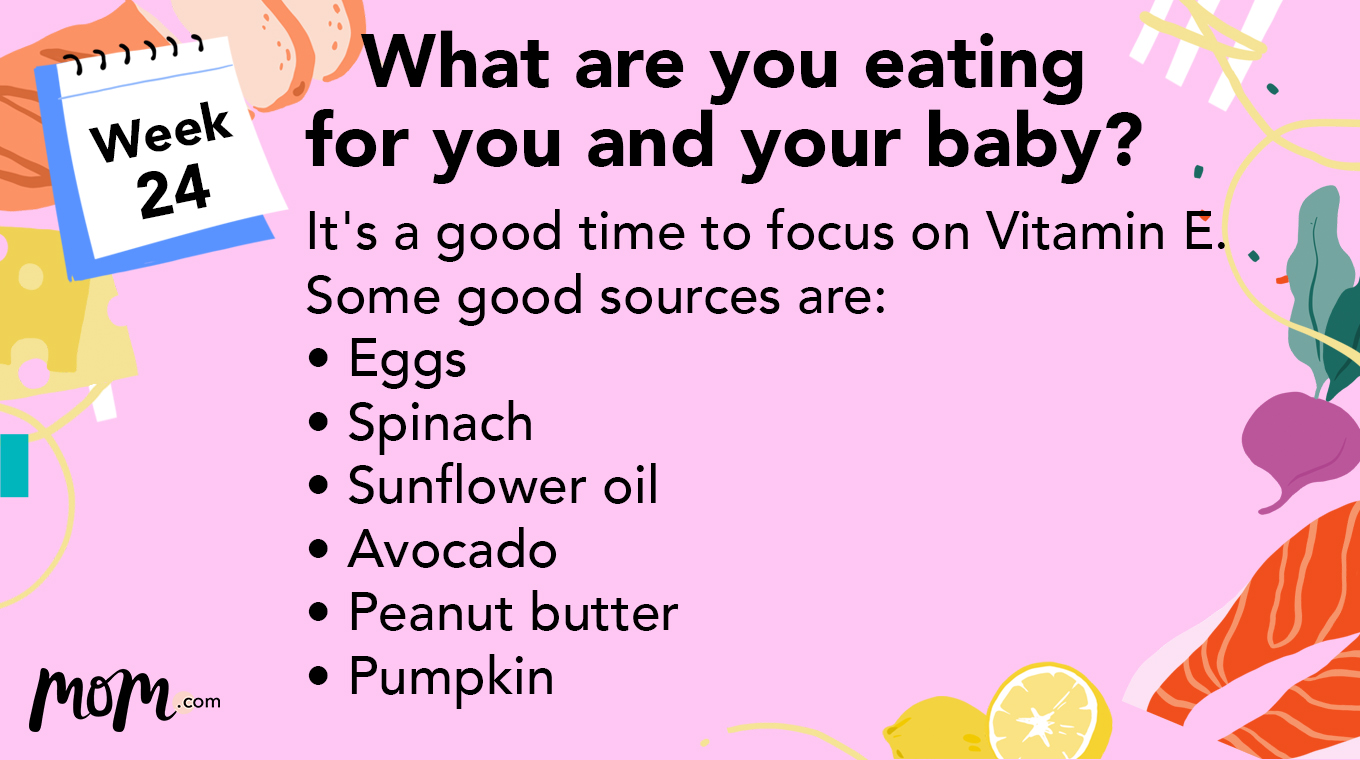 Week 24

What are you eating for you and your baby?

It's a good time to focus on Vitamin E. Some good sources are:
• Eggs
• Spinach
• Sunflower oil
• Avocado
• Peanut butter
• Pumpkin

mom.com